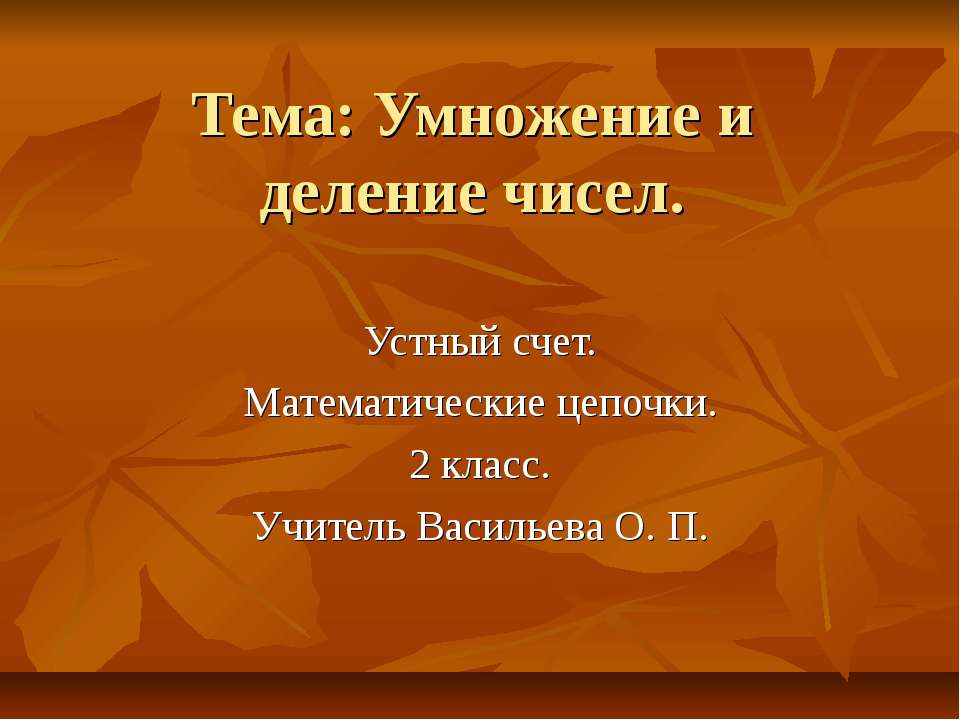 Тема: Умножение и деление чисел.

Устный счет.
Математические цепочки.
2 класс.
Учитель Васильева О. П.